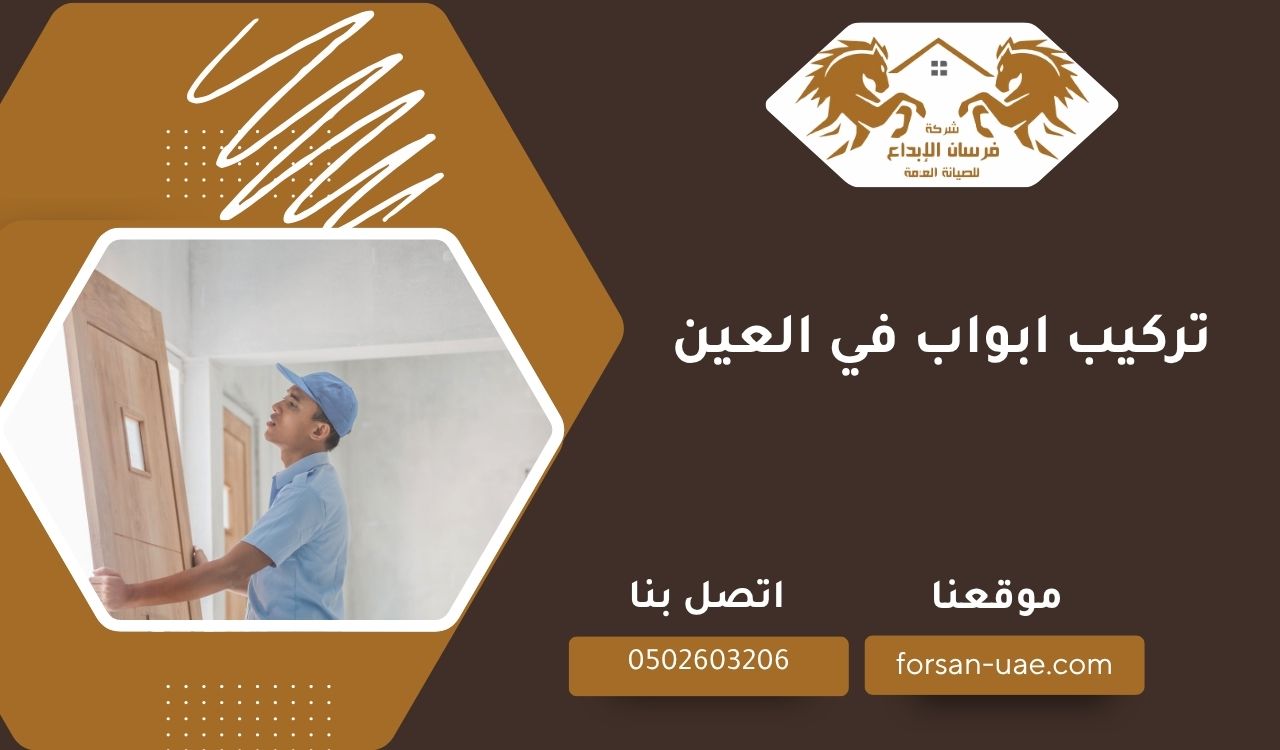 شركة
فرسان الإبداع
للصيانة العامة

تركيب ابواب في العين

موقعنا
forsan-uae.com

اتصل بنا
0502603206